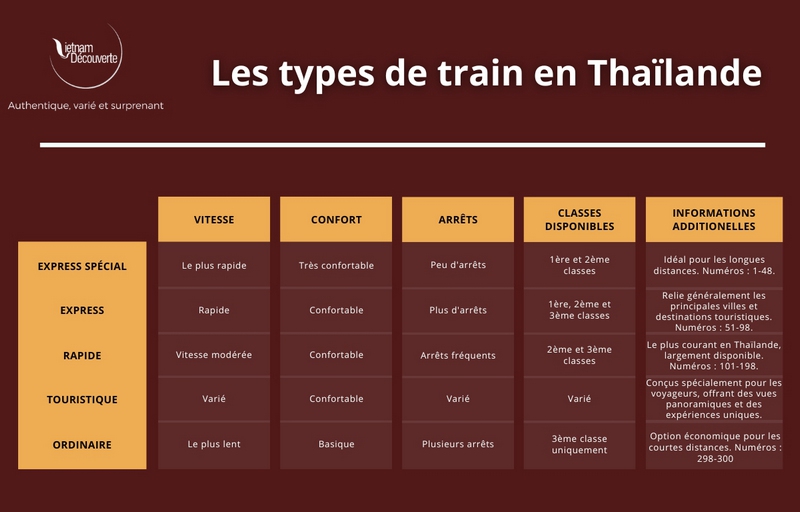 Vietnam Découverte
Authentique, varié et surprenant

Les types de train en Thaïlande

| | VITESSE | CONFORT | ARRÊTS | CLASSES DISPONIBLES | INFORMATIONS ADDITIONELLES |
|---|---|---|---|---|---|
| EXPRESS SPÉCIAL | Le plus rapide | Très confortable | Peu d'arrêts | 1ère et 2ème classes | Idéal pour les longues distances. Numéros : 1-48. |
| EXPRESS | Rapide | Confortable | Plus d'arrêts | 1ère, 2ème et 3ème classes | Relie généralement les principales villes et destinations touristiques. Numéros : 51-98. |
| RAPIDE | Vitesse modérée | Confortable | Arrêts fréquents | 2ème et 3ème classes | Le plus courant en Thaïlande, largement disponible. Numéros : 101-198. |
| TOURISTIQUE | Varié | Confortable | Varié | Varié | Conçus spécialement pour les voyageurs, offrant des vues panoramiques et des expériences uniques. |
| ORDINAIRE | Le plus lent | Basique | Plusieurs arrêts | 3ème classe uniquement | Option économique pour les courtes distances. Numéros : 298-300 |